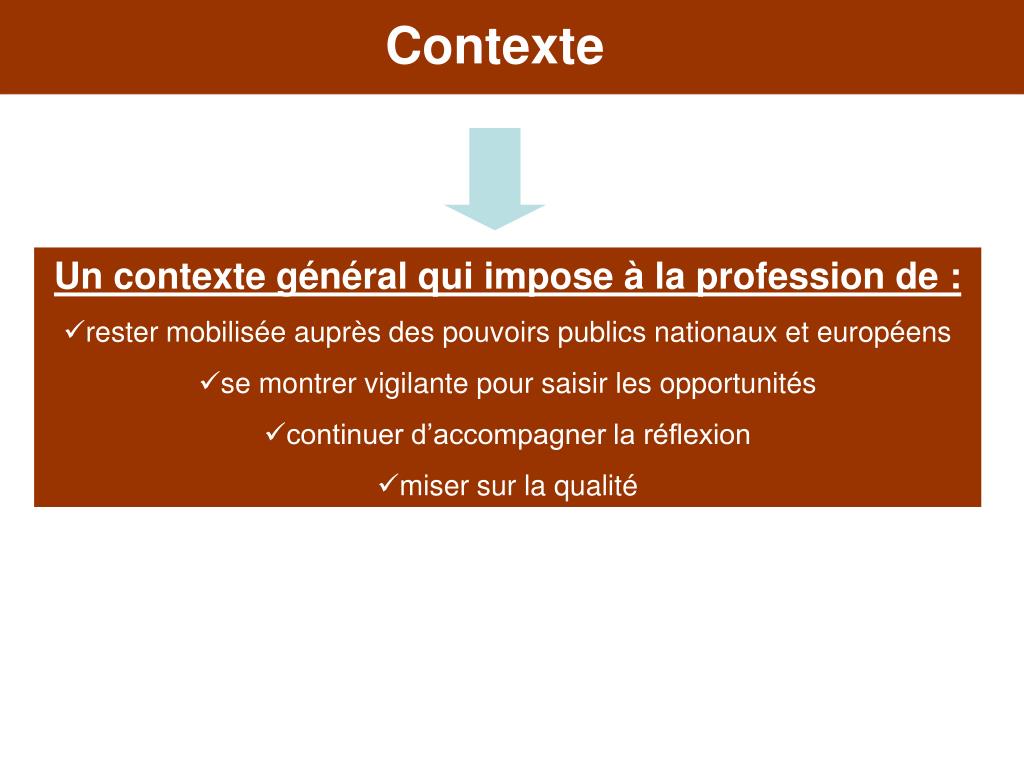 Contexte

Un contexte général qui impose à la profession de :

✓rester mobilisée auprès des pouvoirs publics nationaux et européens

✓se montrer vigilante pour saisir les opportunités

✓continuer d’accompagner la réflexion

✓miser sur la qualité